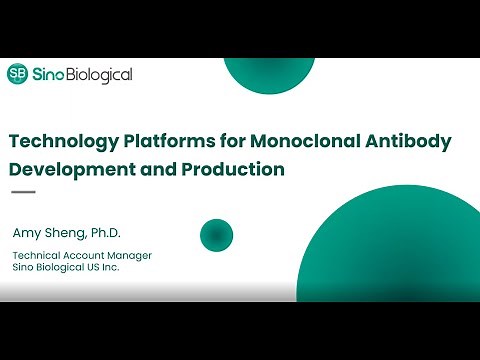 SB Sino Biological

Technology Platforms for Monoclonal Antibody Development and Production

Amy Sheng, Ph.D.

Technical Account Manager
Sino Biological US Inc.